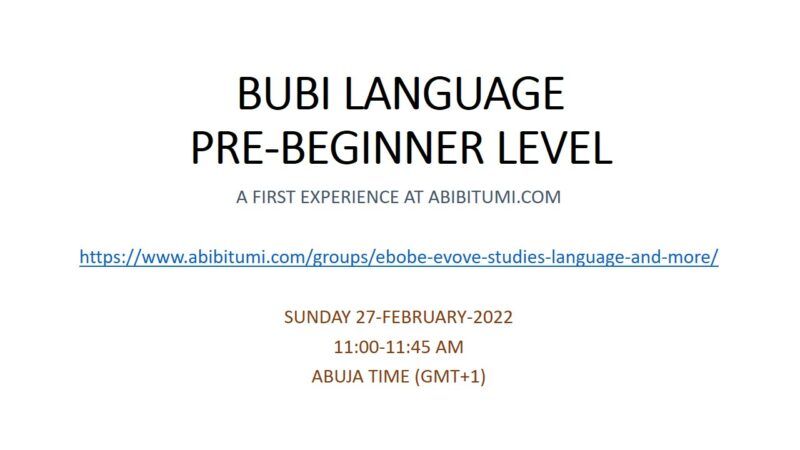 BUBI LANGUAGE
PRE-BEGINNER LEVEL

A FIRST EXPERIENCE AT ABIBITUMI.COM

https://www.abibitumi.com/groups/ebobe-evove-studies-language-and-more/

SUNDAY 27-FEBRUARY-2022
11:00-11:45 AM
ABUJA TIME (GMT+1)